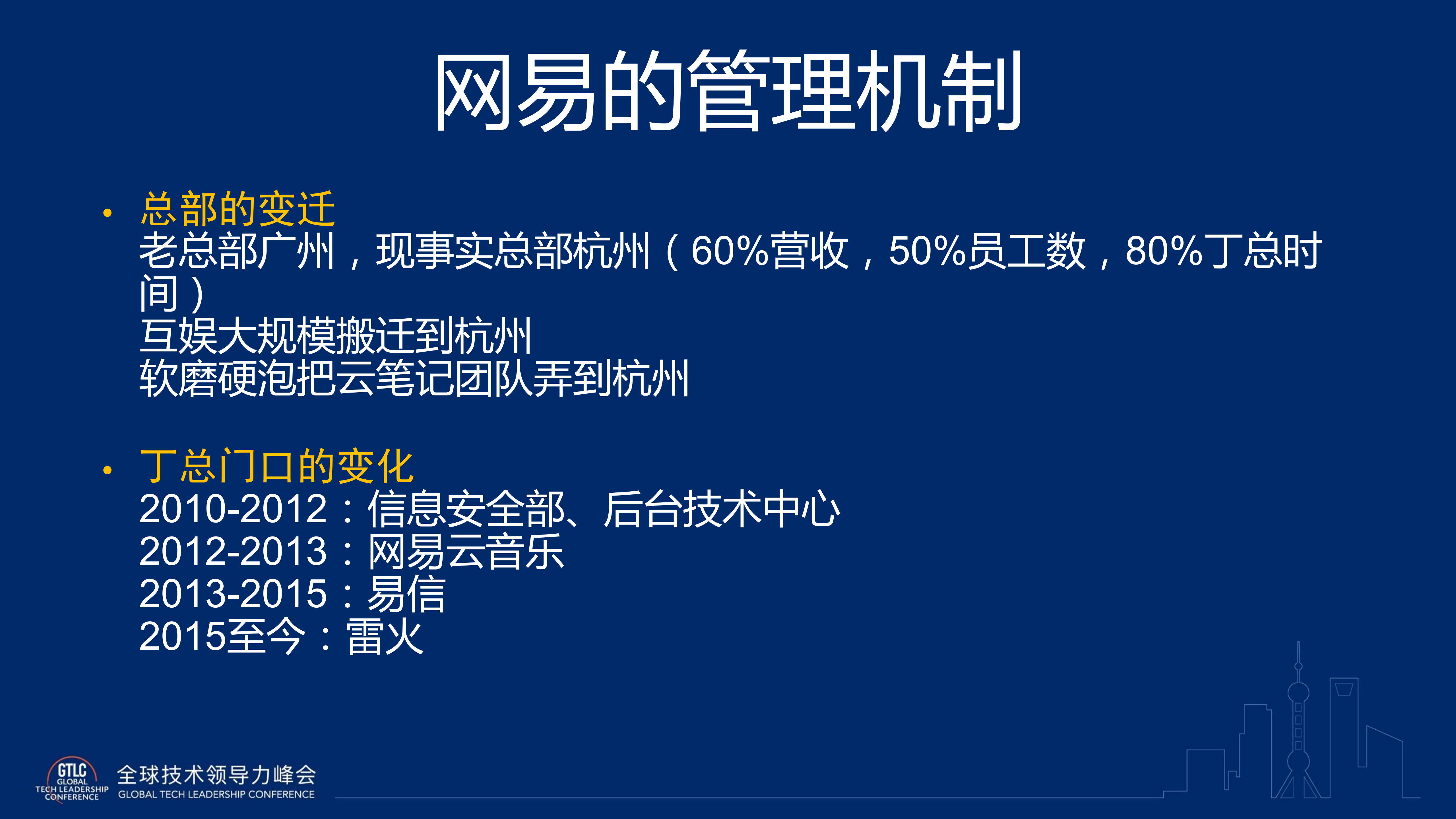 网易的管理机制

• 总部的变迁
老总部广州，现事实总部杭州（60%营收，50%员工数，80%丁总时间）
互娱大规模搬迁到杭州
软磨硬泡把云笔记团队弄到杭州

• 丁总门口的变化
2010-2012：信息安全部、后台技术中心
2012-2013：网易云音乐
2013-2015：易信
2015至今：雷火

GTLC GLOBAL TECH LEADERSHIP CONFERENCE 全球技术领导力峰会 GLOBAL TECH LEADERSHIP CONFERENCE